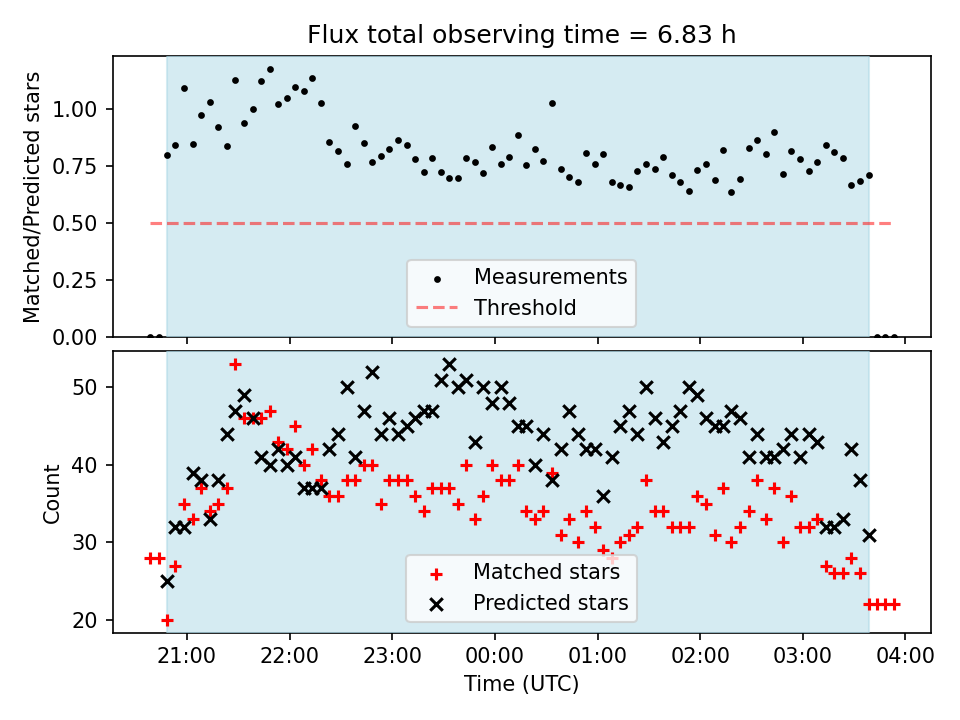 Flux total observing time = 6.83 h

Matched/Predicted stars

1.00
0.75
0.50
0.25
0.00

Measurements
Threshold

Count

50
40
30
20

Matched stars
Predicted stars

21:00
22:00
23:00
00:00
01:00
02:00
03:00
04:00

Time (UTC)